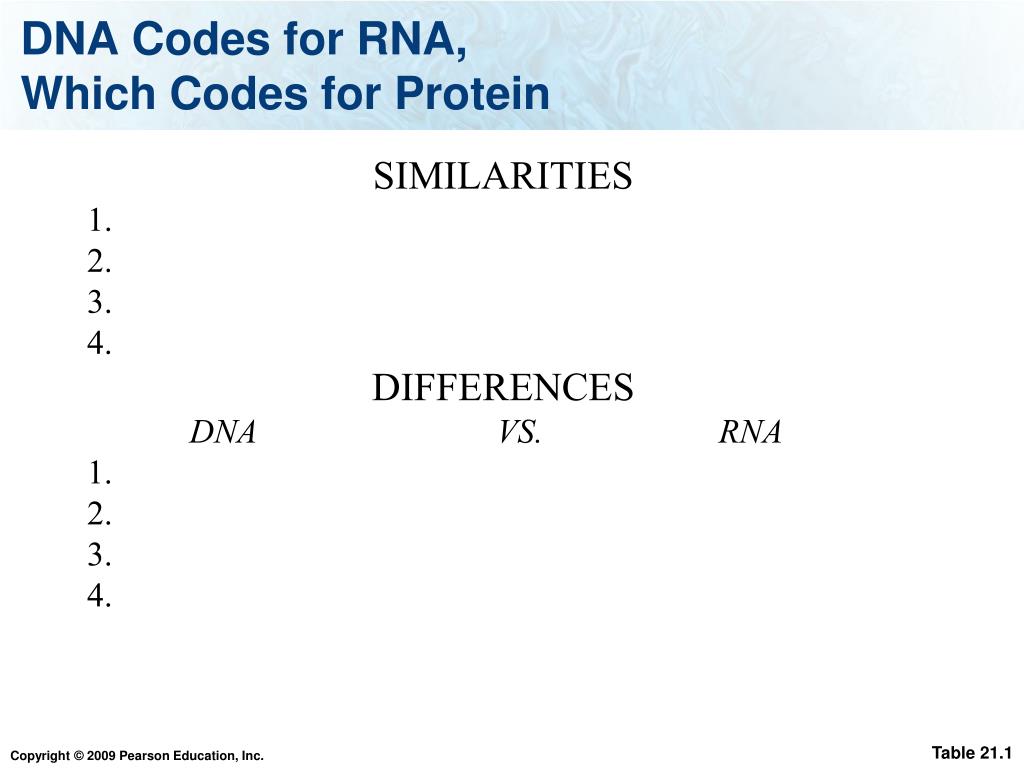 DNA Codes for RNA,
Which Codes for Protein

SIMILARITIES

1.
2.
3.
4.

DIFFERENCES

DNA VS. RNA

1.
2.
3.
4.

Copyright © 2009 Pearson Education, Inc.

Table 21.1